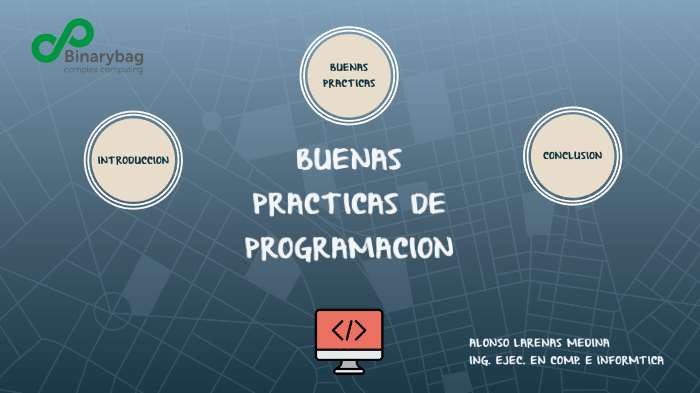 Binarybag
complex computing

BUENAS PRACTICAS

INTRODUCCION

CONCLUSION

BUENAS PRACTICAS DE PROGRAMACION

</>

ALONSO LARENAS MEDINA
ING. EJEC. EN COMP. E INFORMTICA